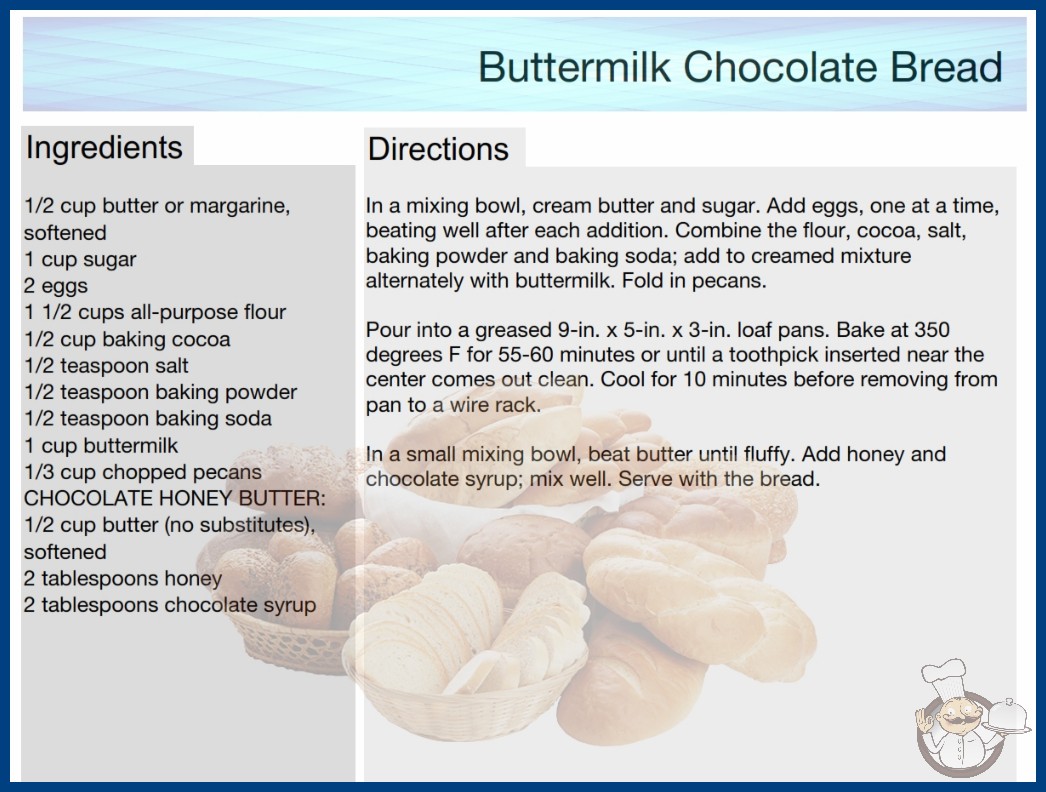 Buttermilk Chocolate Bread

Ingredients

1/2 cup butter or margarine, softened
1 cup sugar
2 eggs
1 1/2 cups all-purpose flour
1/2 cup baking cocoa
1/2 teaspoon salt
1/2 teaspoon baking powder
1/2 teaspoon baking soda
1 cup buttermilk
1/3 cup chopped pecans
CHOCOLATE HONEY BUTTER:
1/2 cup butter (no substitutes), softened
2 tablespoons honey
2 tablespoons chocolate syrup

Directions

In a mixing bowl, cream butter and sugar. Add eggs, one at a time, beating well after each addition. Combine the flour, cocoa, salt, baking powder and baking soda; add to creamed mixture alternately with buttermilk. Fold in pecans.

Pour into a greased 9-in. x 5-in. x 3-in. loaf pans. Bake at 350 degrees F for 55-60 minutes or until a toothpick inserted near the center comes out clean. Cool for 10 minutes before removing from pan to a wire rack.

In a small mixing bowl, beat butter until fluffy. Add honey and chocolate syrup; mix well. Serve with the bread.